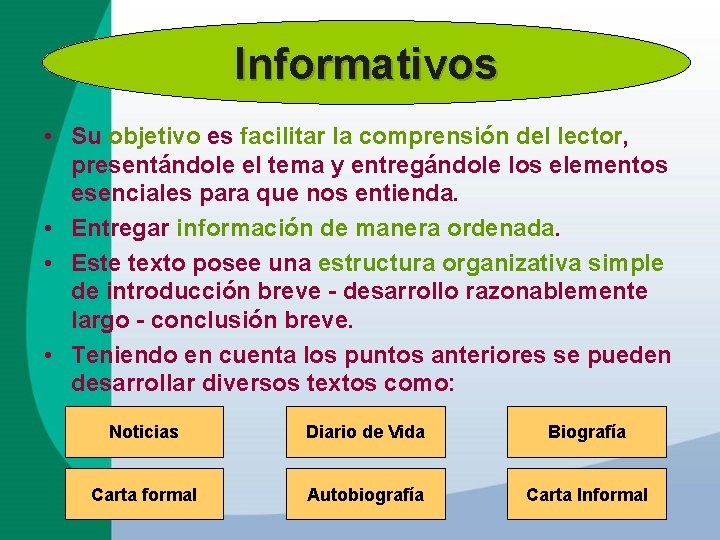 Informativos

• Su objetivo es facilitar la comprensión del lector, presentándole el tema y entregándole los elementos esenciales para que nos entienda.

• Entregar información de manera ordenada.

• Este texto posee una estructura organizativa simple de introducción breve - desarrollo razonablemente largo - conclusión breve.

• Teniendo en cuenta los puntos anteriores se pueden desarrollar diversos textos como:

Noticias

Diario de Vida

Biografía

Carta formal

Autobiografía

Carta Informal